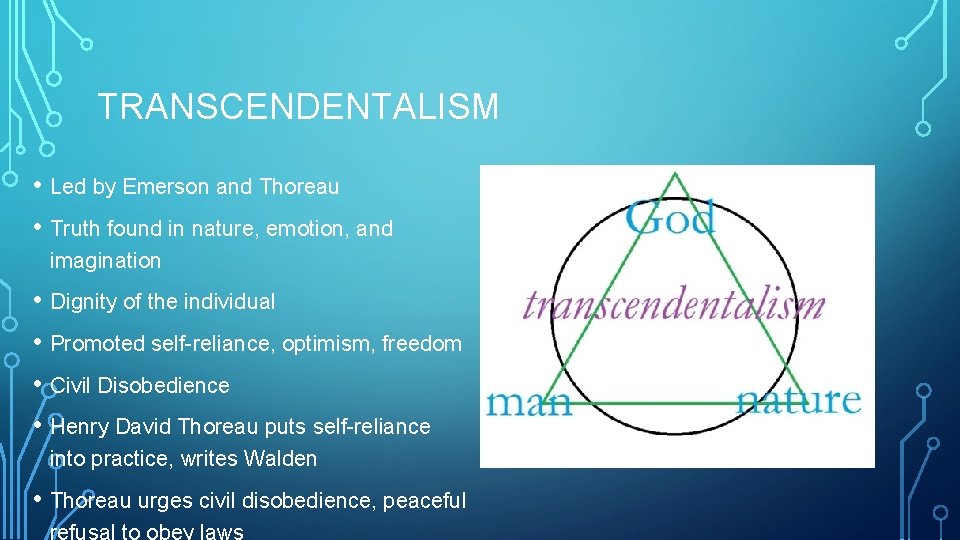 TRANSCENDENTALISM

• Led by Emerson and Thoreau

• Truth found in nature, emotion, and imagination

• Dignity of the individual

• Promoted self-reliance, optimism, freedom

• Civil Disobedience

• Henry David Thoreau puts self-reliance into practice, writes Walden

• Thoreau urges civil disobedience, peaceful refusal to obey laws

God

transcendentalism

man

nature